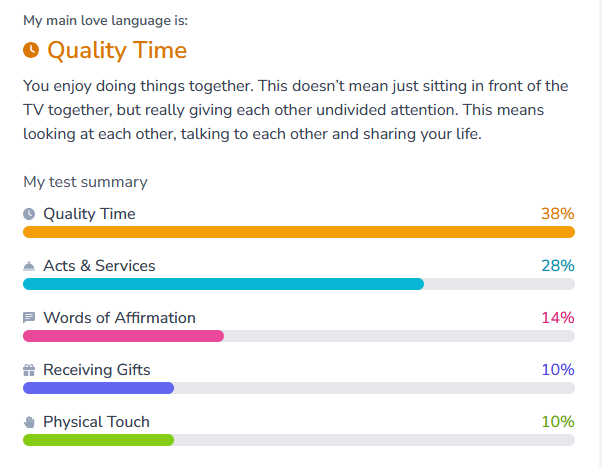 My main love language is:

Quality Time

You enjoy doing things together. This doesn’t mean just sitting in front of the TV together, but really giving each other undivided attention. This means looking at each other, talking to each other and sharing your life.

My test summary

Quality Time 38%

Acts & Services 28%

Words of Affirmation 14%

Receiving Gifts 10%

Physical Touch 10%